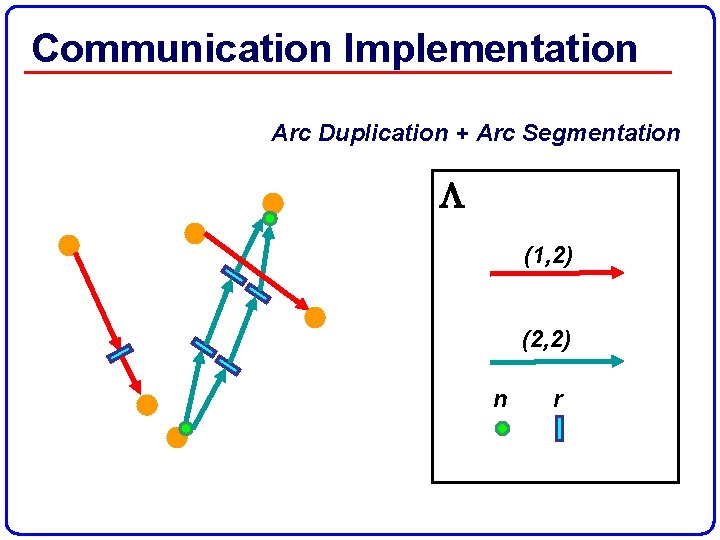 Communication Implementation

Arc Duplication + Arc Segmentation

$\Lambda$

(1,2)

(2,2)

n

r